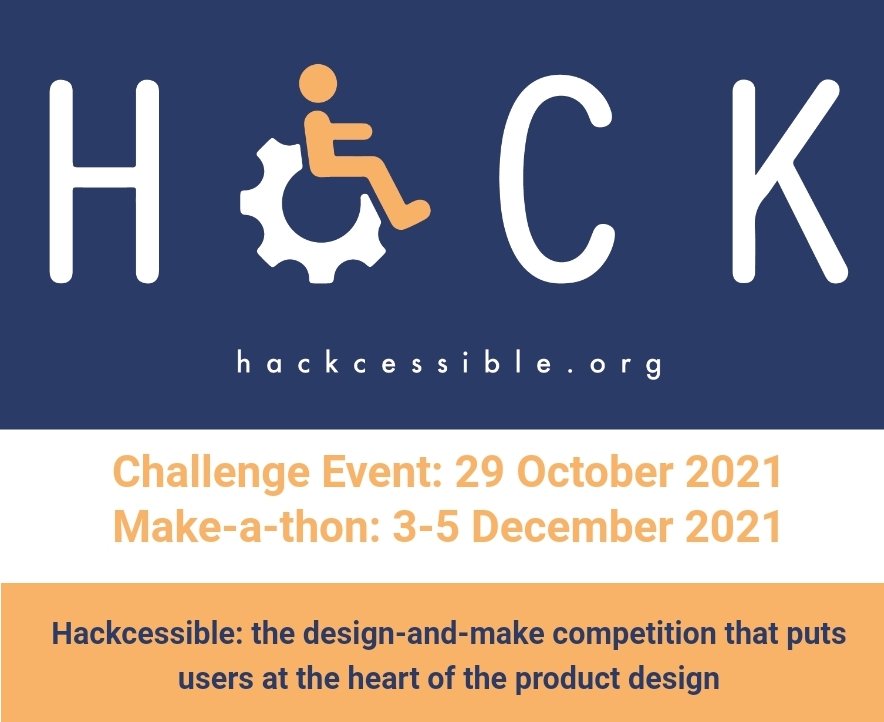 H CK

hackcessible.org

Challenge Event: 29 October 2021
Make-a-thon: 3-5 December 2021

Hackcessible: the design-and-make competition that puts users at the heart of the product design